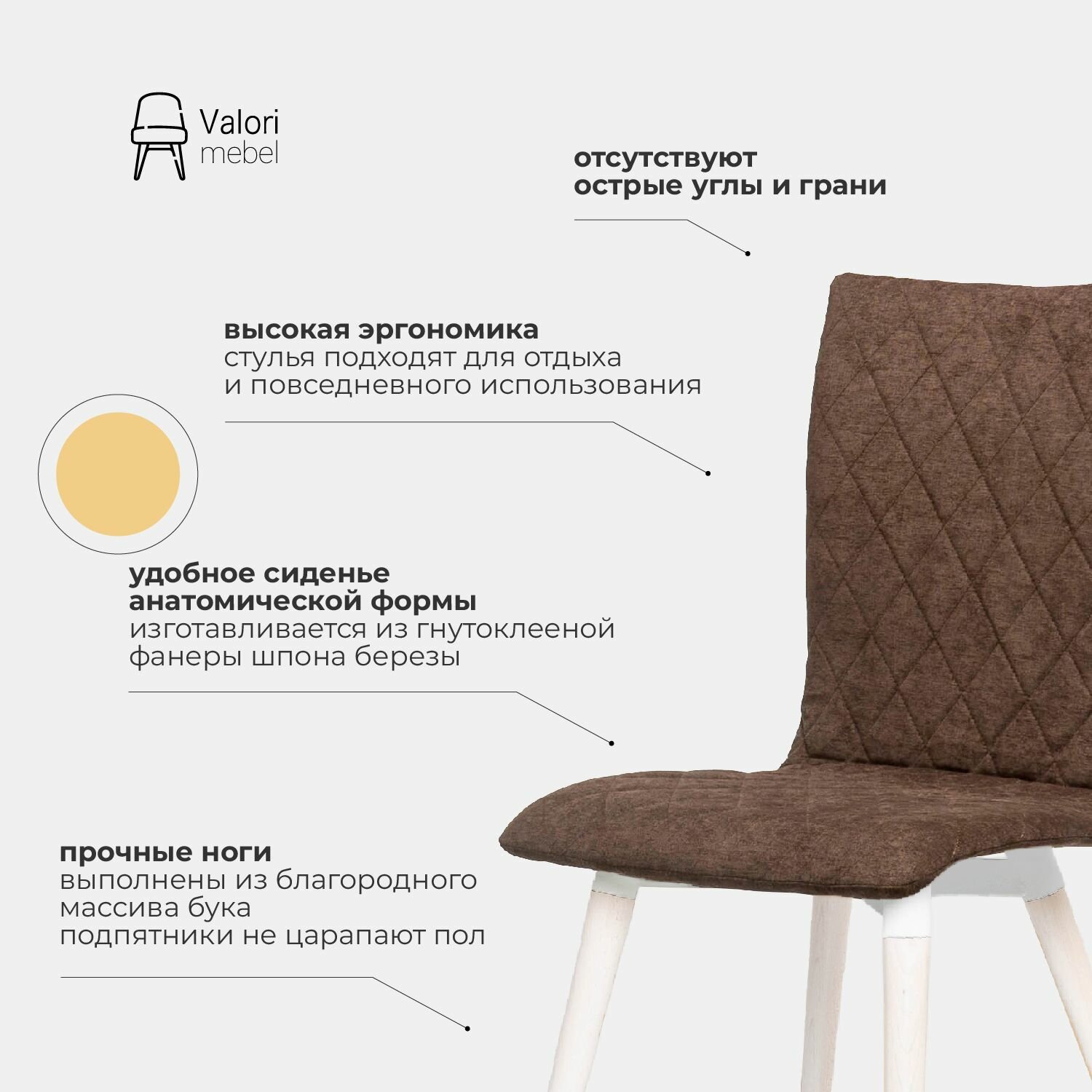 Valori
mebel

отсутствуют
острые углы и грани

высокая эргономика
стулья подходят для отдыха
и повседневного использования

удобное сиденье
анатомической формы
изготавливается из гнутоклееной
фанеры шпона березы

прочные ноги
выполнены из благородного
массива бука
подпятники не царапают пол